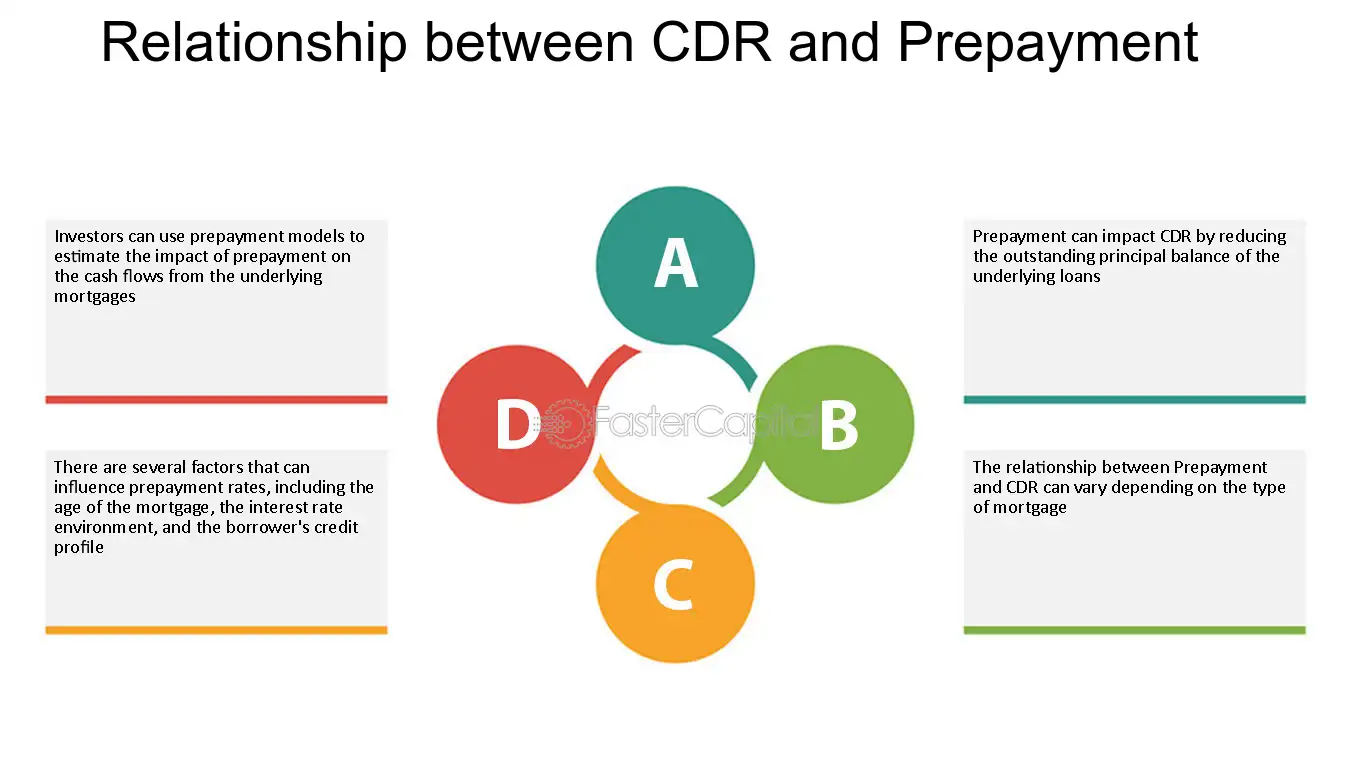 Relationship between CDR and Prepayment

Investors can use prepayment models to estimate the impact of prepayment on the cash flows from the underlying mortgages

There are several factors that can influence prepayment rates, including the age of the mortgage, the interest rate environment, and the borrower's credit profile

A

D

B

C

Prepayment can impact CDR by reducing the outstanding principal balance of the underlying loans

The relationship between Prepayment and CDR can vary depending on the type of mortgage

FasterCapital